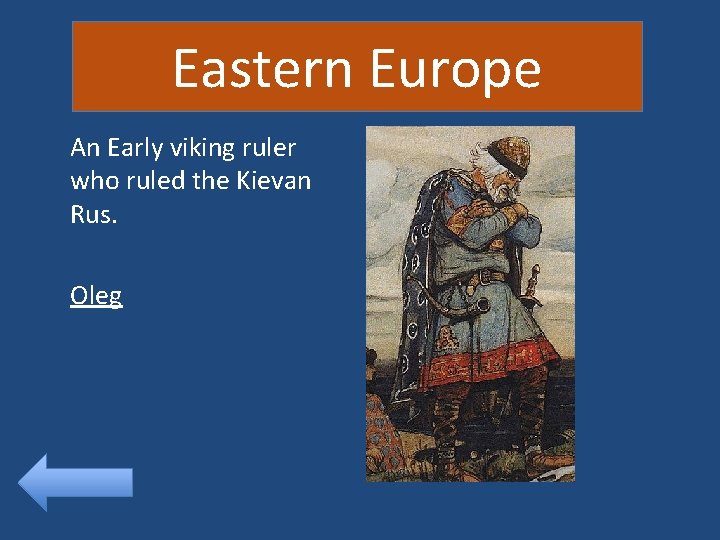 Eastern Europe

An Early viking ruler who ruled the Kievan Rus.

Oleg